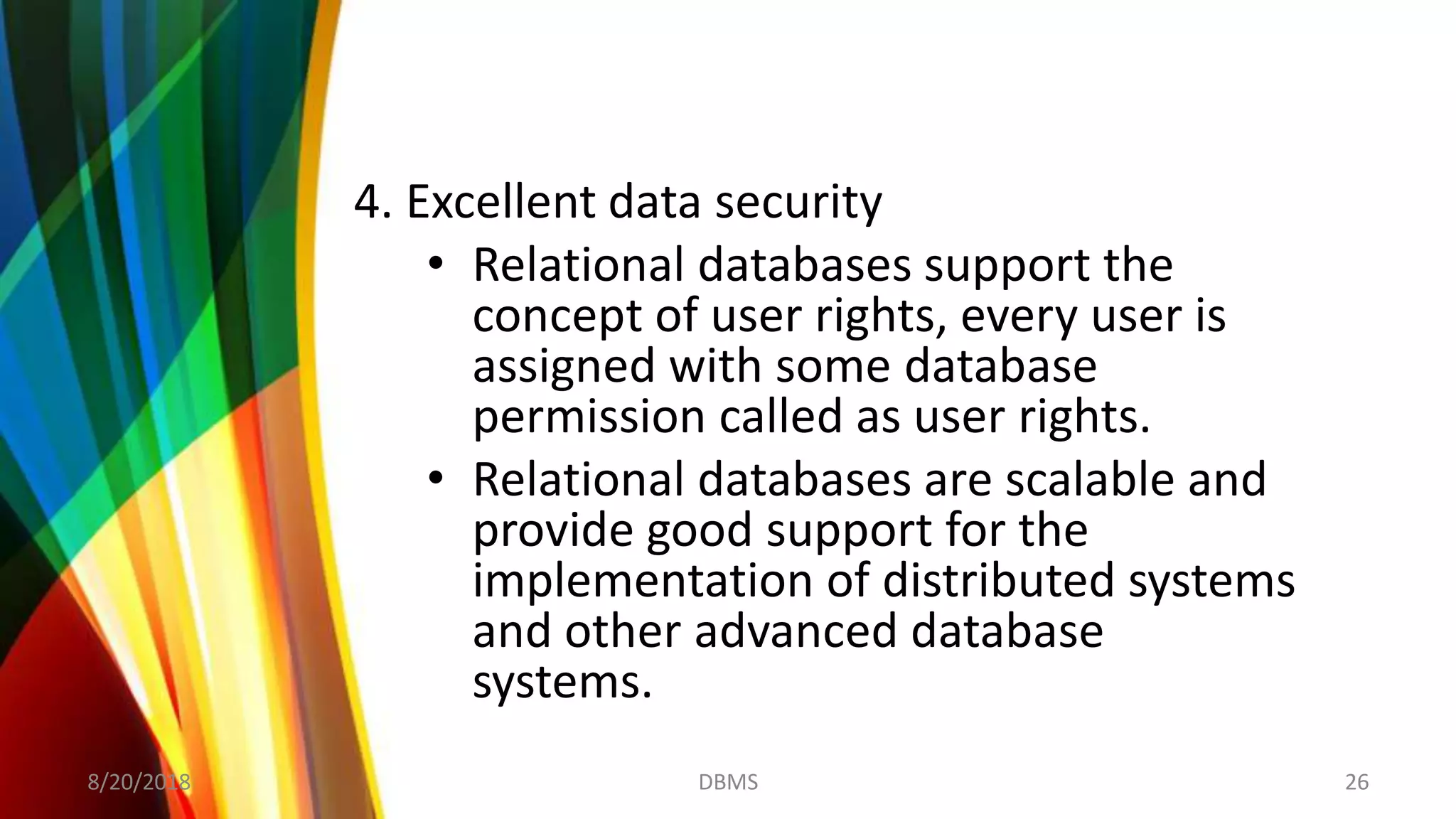 4. Excellent data security

• Relational databases support the concept of user rights, every user is assigned with some database permission called as user rights.

• Relational databases are scalable and provide good support for the implementation of distributed systems and other advanced database systems.

8/20/2018 DBMS 26